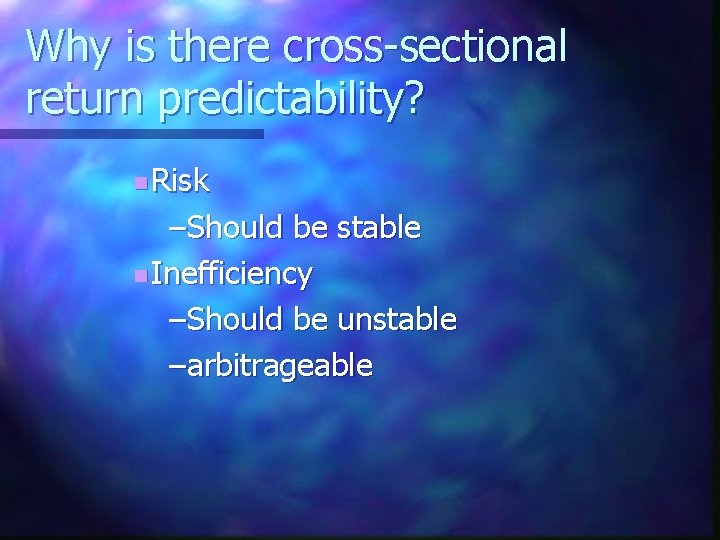 Why is there cross-sectional return predictability?

Risk

–Should be stable

Inefficiency

–Should be unstable

–arbitrageable